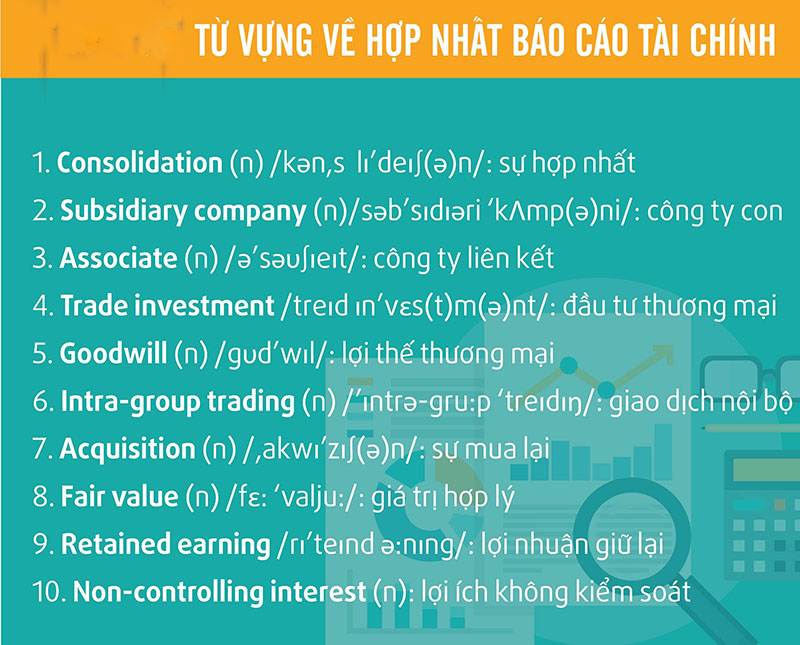 TỪ VỰNG VỀ HỢP NHẤT BÁO CÁO TÀI CHÍNH

1. Consolidation (n) /kən,s lɪ'deɪʃ(ə)n/: sự hợp nhất
2. Subsidiary company (n)/səb'sɪdɪəri 'kʌmp(ə)ni/: công ty con
3. Associate (n) /ə'səʊʃɪeɪt/: công ty liên kết
4. Trade investment /treɪd ɪn'vɛs(t)m(ə)nt/: đầu tư thương mại
5. Goodwill (n) /gʊd'wɪl/: lợi thế thương mại
6. Intra-group trading (n) /'ɪntrə-gru:p 'treɪdɪŋ/: giao dịch nội bộ
7. Acquisition (n) /,akwɪ'zɪʃ(ə)n/: sự mua lại
8. Fair value (n) /fɛ: 'valju:/: giá trị hợp lý
9. Retained earning /rɪ'teɪnd ə:nɪng/: lợi nhuận giữ lại
10. Non-controlling interest (n): lợi ích không kiểm soát